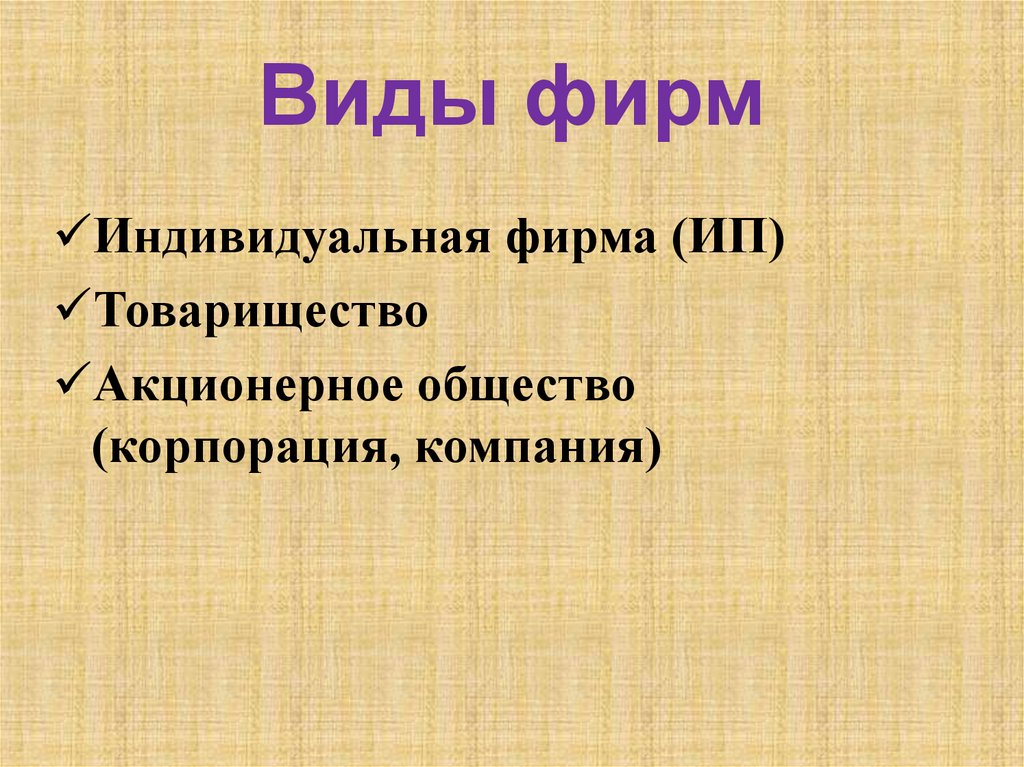 Виды фирм

✓Индивидуальная фирма (ИП)

✓Товарищество

✓Акционерное общество (корпорация, компания)